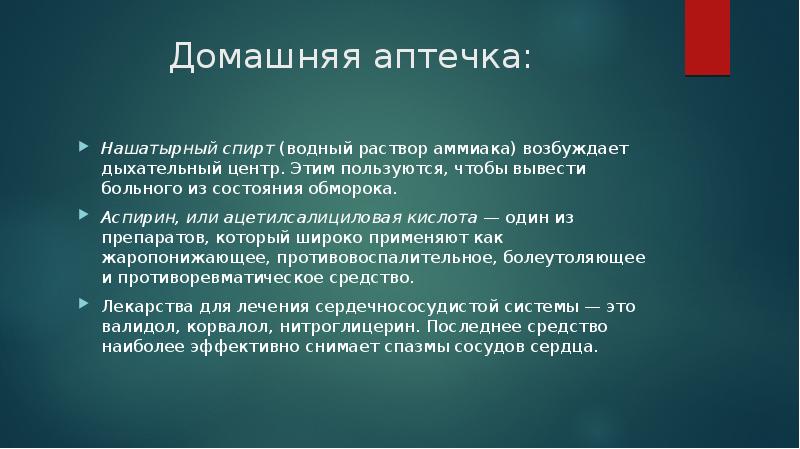 Домашняя аптечка:

Нашатырный спирт (водный раствор аммиака) возбуждает дыхательный центр. Этим пользуются, чтобы вывести больного из состояния обморока.

Аспирин, или ацетилсалициловая кислота — один из препаратов, который широко применяют как жаропонижающее, противовоспалительное, болеутоляющее и противоревматическое средство.

Лекарства для лечения сердечнососудистой системы — это валидол, корвалол, нитроглицерин. Последнее средство наиболее эффективно снимает спазмы сосудов сердца.